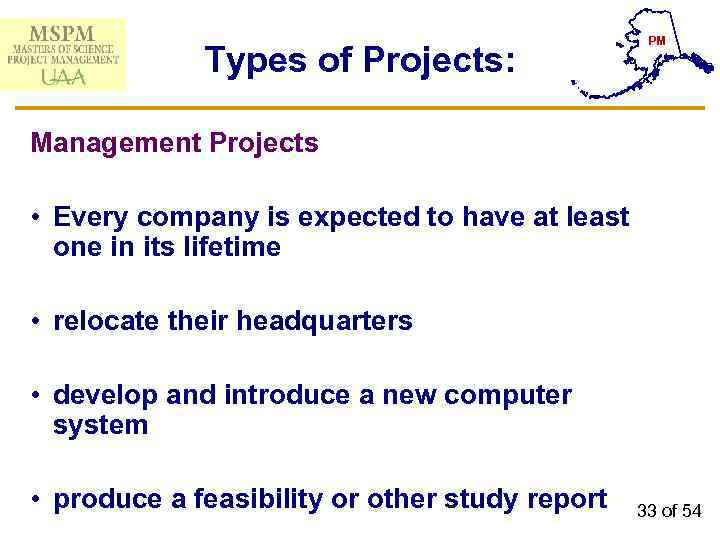 MSPM
MASTERS OF SCIENCE
PROJECT MANAGEMENT
UAA

Types of Projects:

PM

Management Projects

• Every company is expected to have at least one in its lifetime

• relocate their headquarters

• develop and introduce a new computer system

• produce a feasibility or other study report

33 of 54